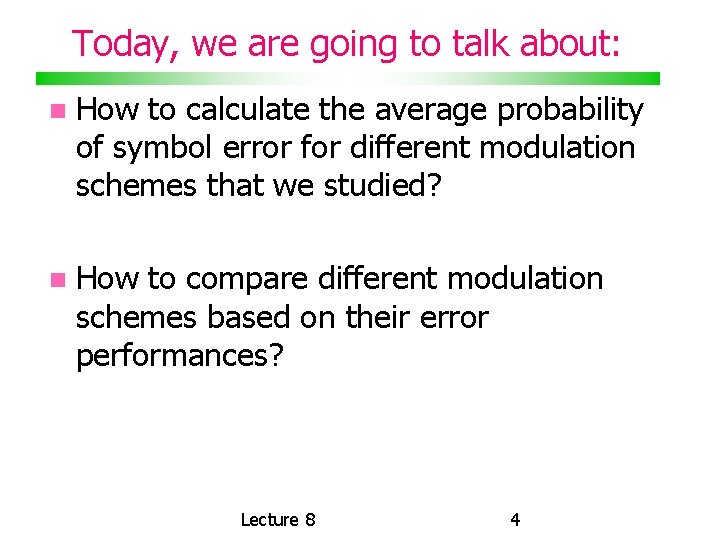 Today, we are going to talk about:

How to calculate the average probability of symbol error for different modulation schemes that we studied?

How to compare different modulation schemes based on their error performances?

Lecture 8

4